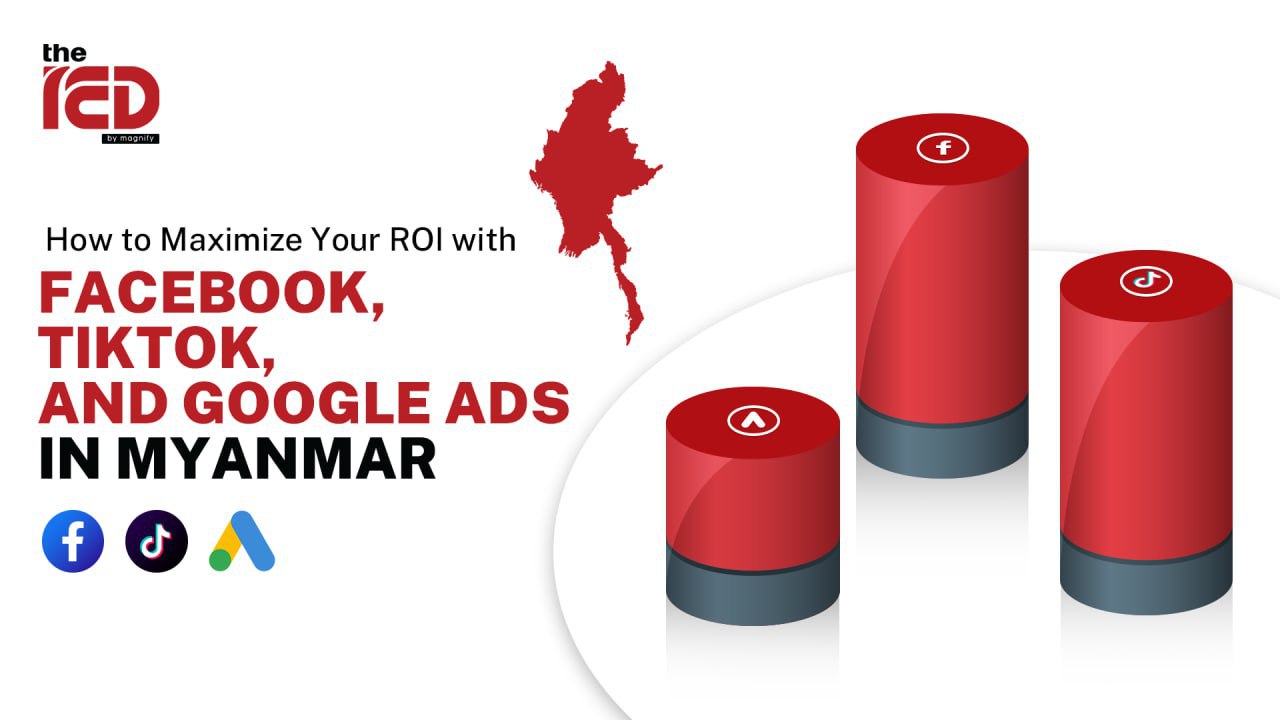 the RED
by magnify

How to Maximize Your ROI with
FACEBOOK,
TIKTOK,
AND GOOGLE ADS
IN MYANMAR